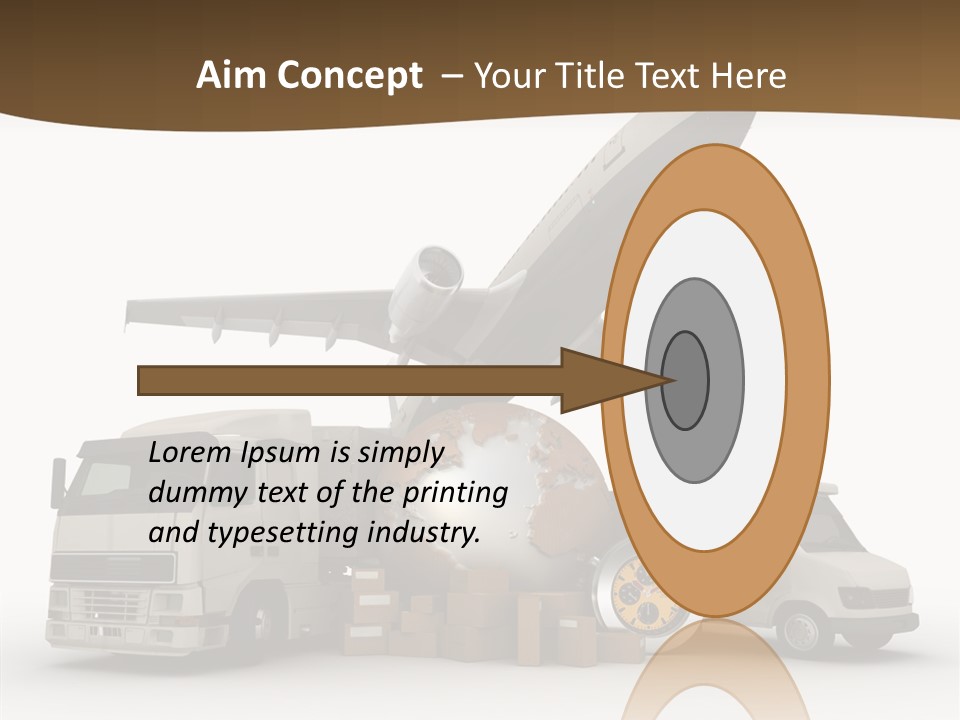 Aim Concept – Your Title Text Here

Lorem Ipsum is simply dummy text of the printing and typesetting industry.